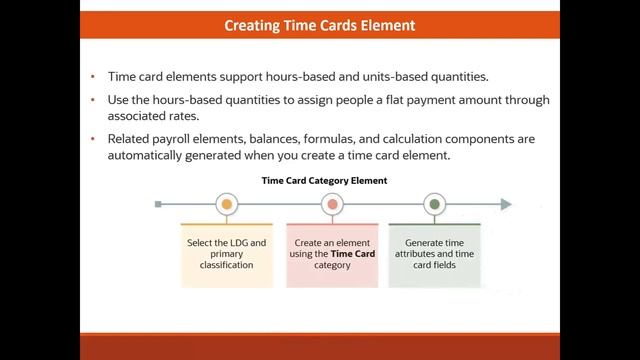 Creating Time Cards Element

• Time card elements support hours-based and units-based quantities.

• Use the hours-based quantities to assign people a flat payment amount through associated rates.

• Related payroll elements, balances, formulas, and calculation components are automatically generated when you create a time card element.

Time Card Category Element

Select the LDG and primary classification

Create an element using the Time Card category

Generate time attributes and time card fields